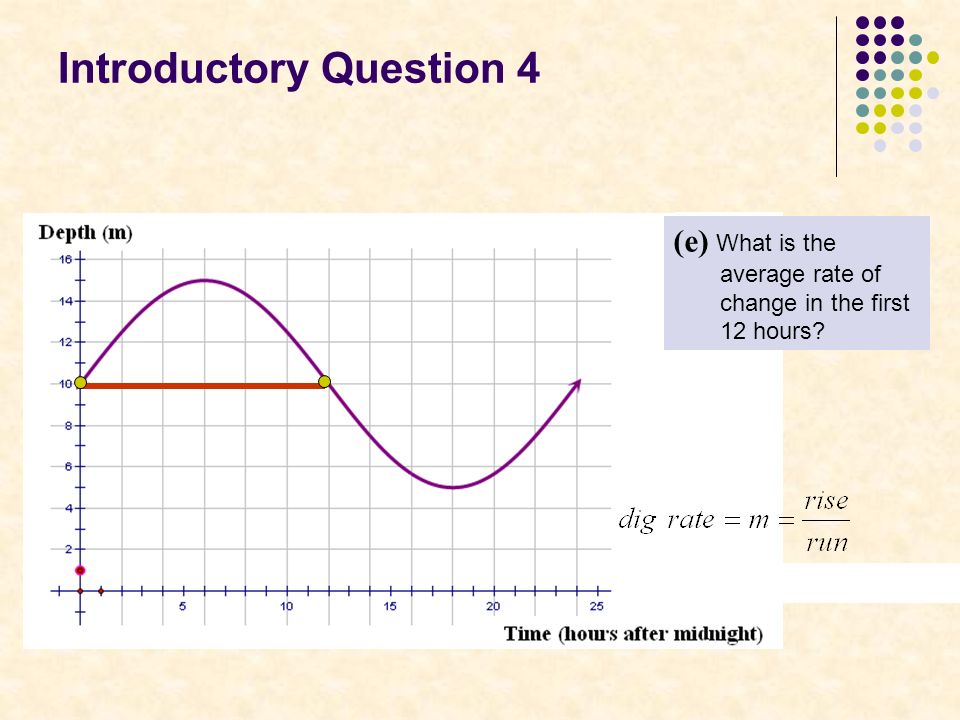 Introductory Question 4

Depth (m)

16
14
12
10
8
6
4
2

5
10
15
20
25

Time (hours after midnight)

(e) What is the average rate of change in the first 12 hours?

$dig\ rate = m = \frac{rise}{run}$